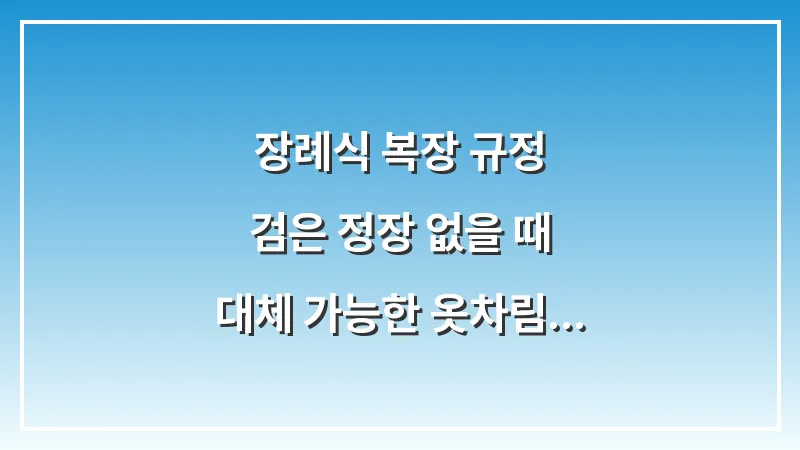 장례식 복장 규정
검은 정장 없을 때
대체 가능한 옷차림...